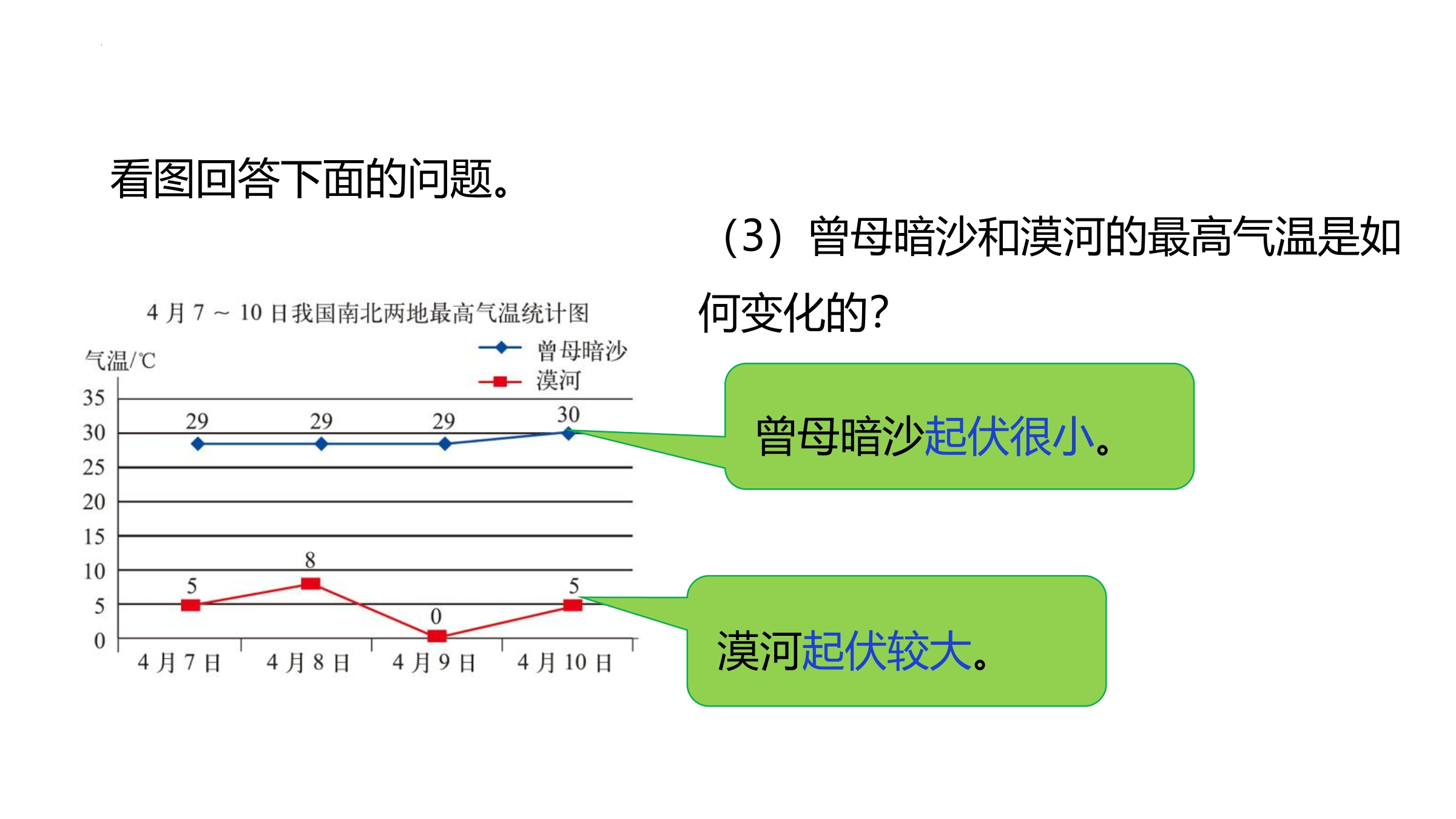 看图回答下面的问题。

（3）曾母暗沙和漠河的最高气温是如何变化的?

4月7～10日我国南北两地最高气温统计图

气温/℃

曾母暗沙
漠河

35
30
25
20
15
10
5
0

29 29 29 30

5 8 0 5

4月7日 4月8日 4月9日 4月10日

曾母暗沙起伏很小。

漠河起伏较大。